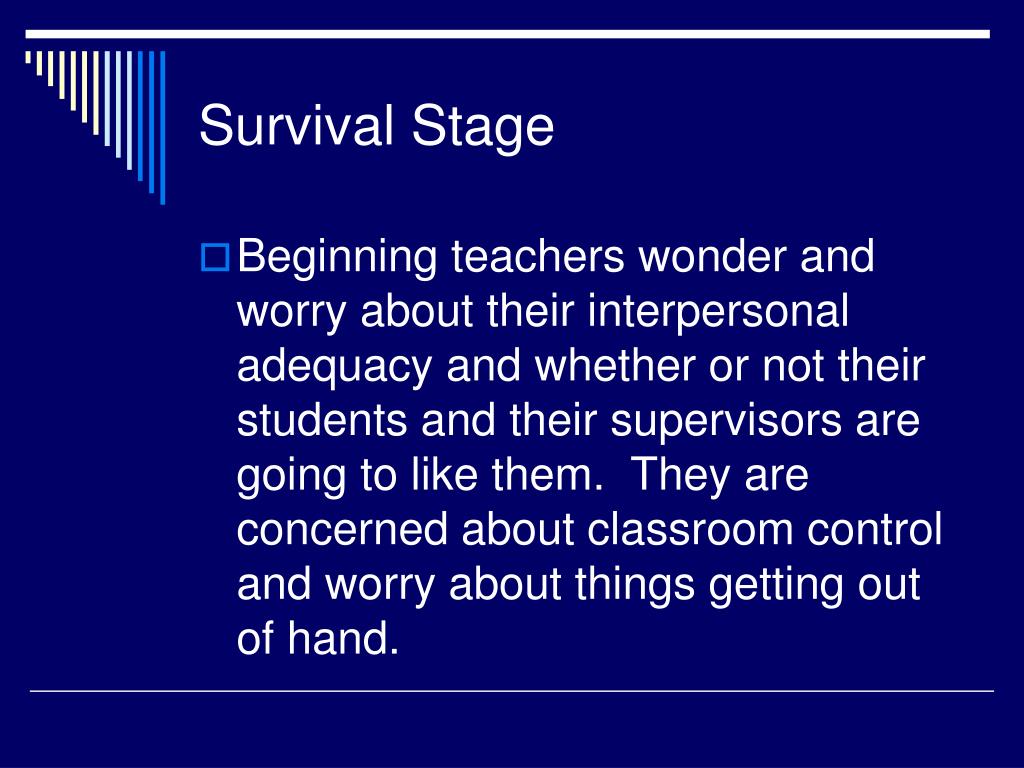 Survival Stage

Beginning teachers wonder and worry about their interpersonal adequacy and whether or not their students and their supervisors are going to like them.  They are concerned about classroom control and worry about things getting out of hand.